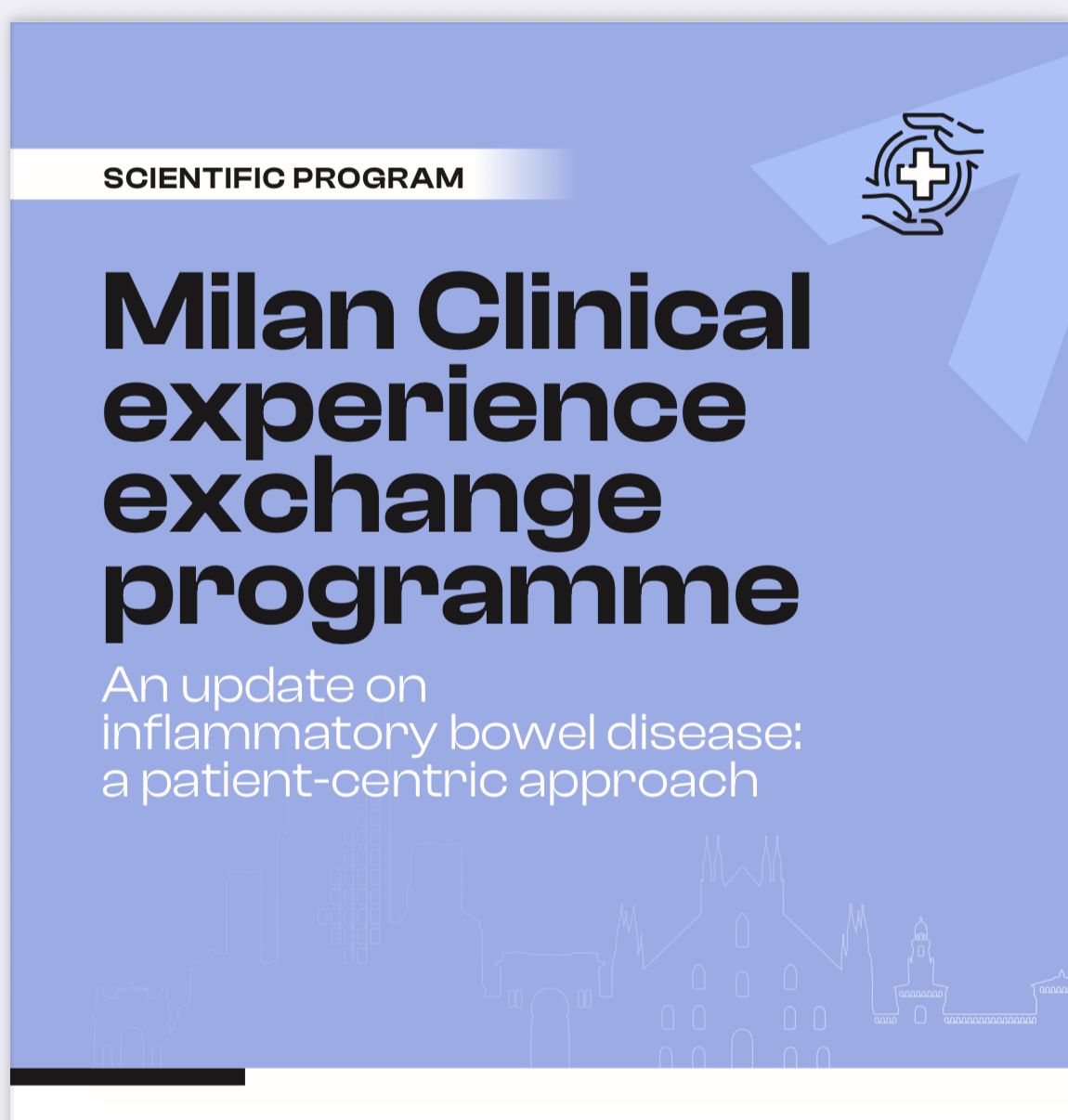 SCIENTIFIC PROGRAM

Milan Clinical experience exchange programme

An update on inflammatory bowel disease: a patient-centric approach